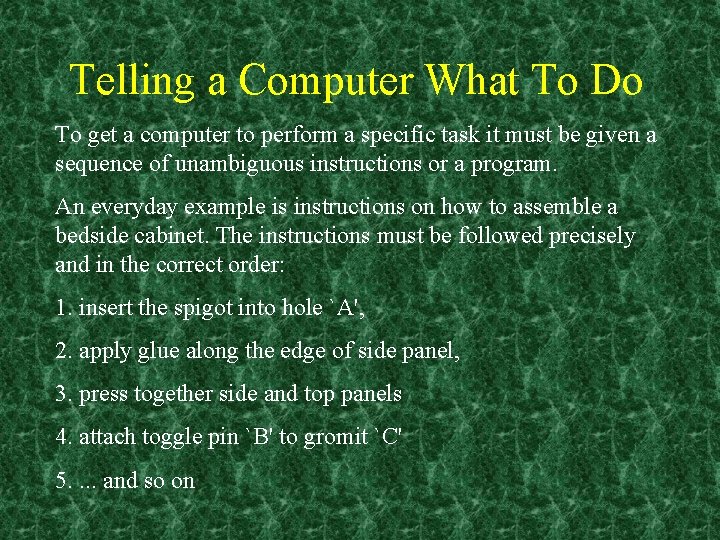 Telling a Computer What To Do

To get a computer to perform a specific task it must be given a sequence of unambiguous instructions or a program.

An everyday example is instructions on how to assemble a bedside cabinet. The instructions must be followed precisely and in the correct order:

1. insert the spigot into hole `A',

2. apply glue along the edge of side panel,

3. press together side and top panels

4. attach toggle pin `B' to gromit `C'

5. ... and so on